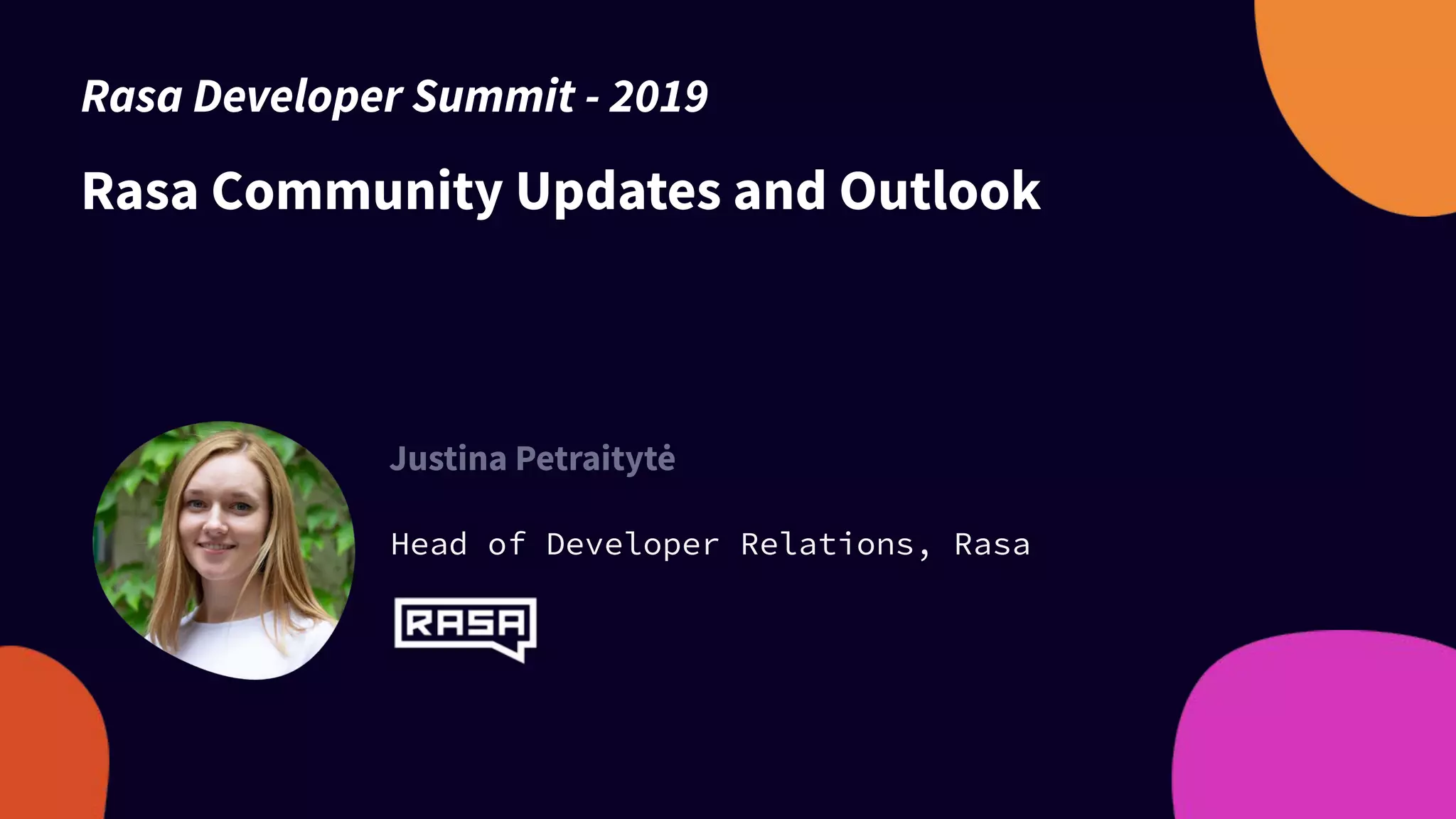 Rasa Developer Summit - 2019

Rasa Community Updates and Outlook

Justina Petraitytė

Head of Developer Relations, Rasa

RASA